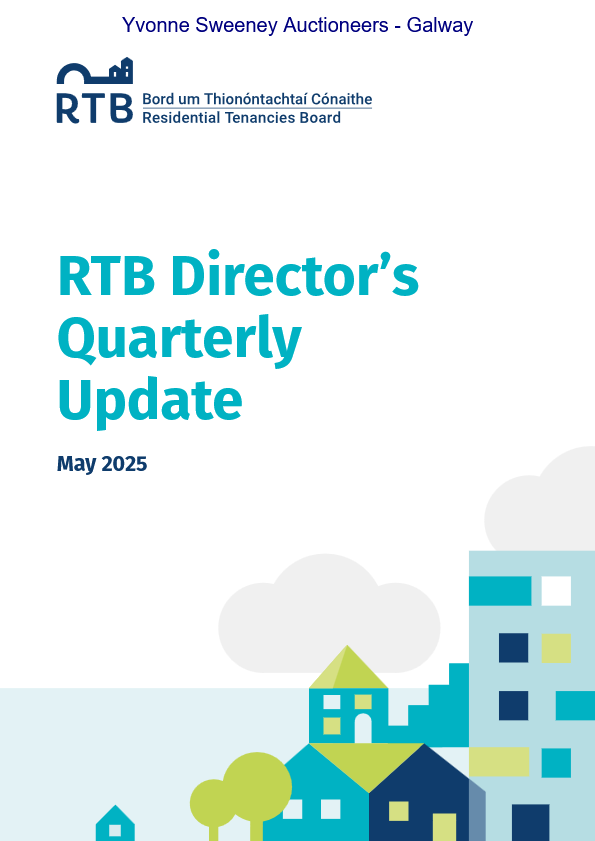 Yvonne Sweeney Auctioneers - Galway

RTB Bord um Thionóntachtaí Cónaithe
Residential Tenancies Board

RTB Director's Quarterly Update

May 2025